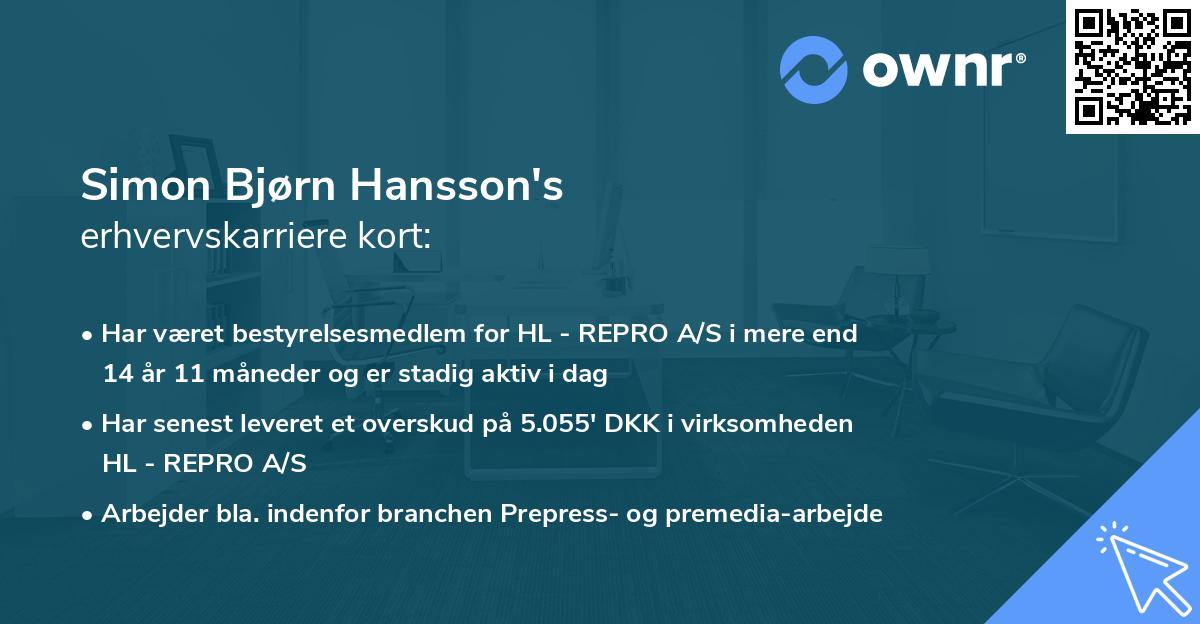 ownr®

Simon Bjørn Hansson's
erhvervskarriere kort:

• Har været bestyrelsesmedlem for HL - REPRO A/S i mere end 14 år 11 måneder og er stadig aktiv i dag

• Har senest leveret et overskud på 5.055' DKK i virksomheden HL - REPRO A/S

• Arbejder bla. indenfor branchen Prepress- og premedia-arbejde